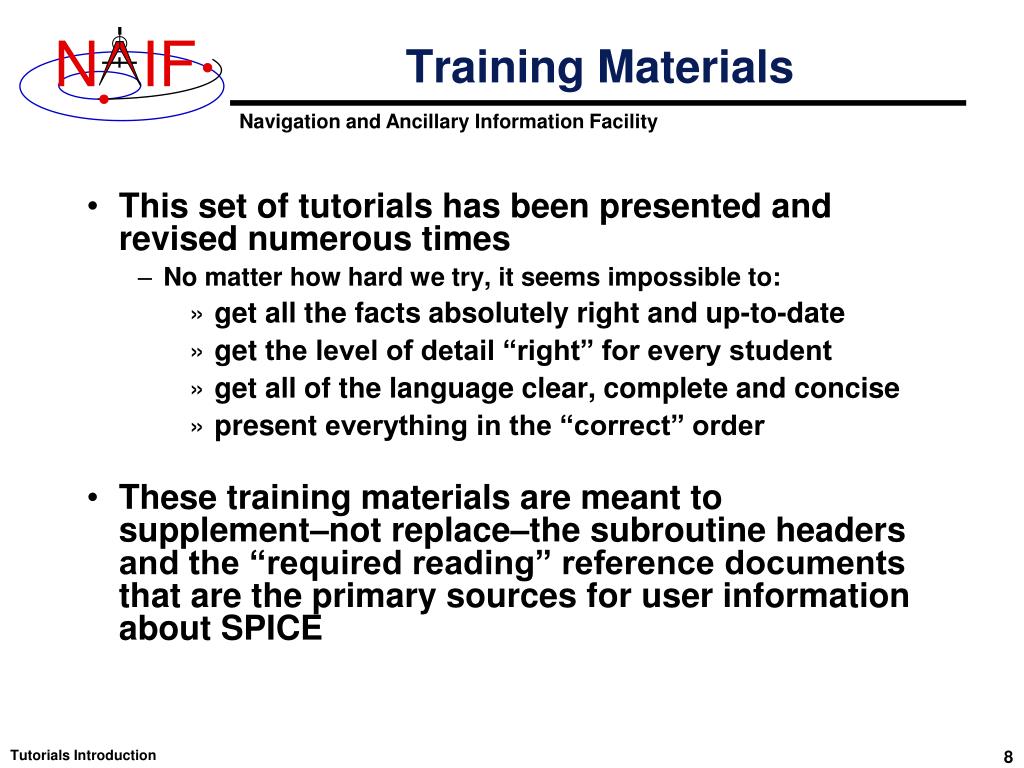 NAIF

Training Materials

Navigation and Ancillary Information Facility

• This set of tutorials has been presented and revised numerous times
– No matter how hard we try, it seems impossible to:
» get all the facts absolutely right and up-to-date
» get the level of detail “right” for every student
» get all of the language clear, complete and concise
» present everything in the “correct” order

• These training materials are meant to supplement–not replace–the subroutine headers and the “required reading” reference documents that are the primary sources for user information about SPICE

Tutorials Introduction

8